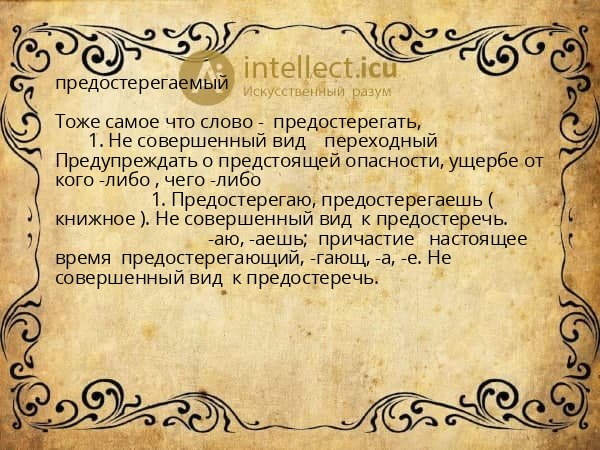 intellect.icu
Искусственный разум

предостерегаемый

Тоже самое что слово - предостерегать,
1. Не совершенный вид переходный
Предупреждать о предстоящей опасности, ущербе от кого -либо , чего -либо
1. Предостерегаю, предостерегаешь ( книжное ). Не совершенный вид к предостеречь.
-аю, -аешь; причастие настоящее время предостерегающий, -гающ, -а, -е. Не совершенный вид к предостеречь.